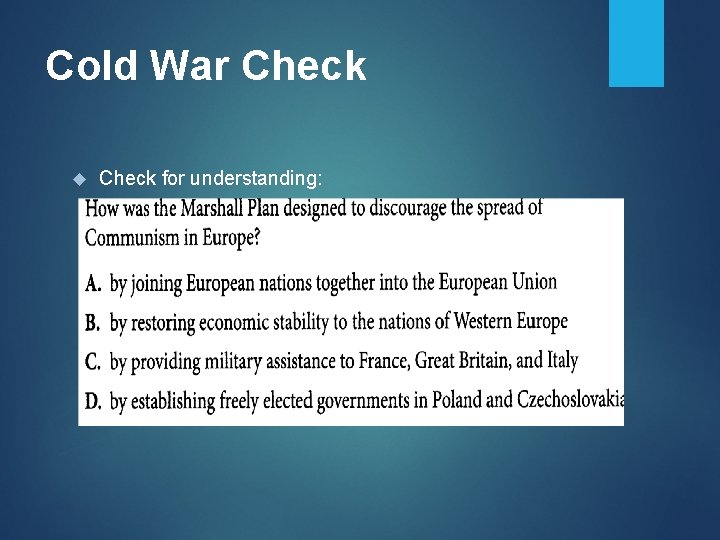 Cold War Check

Check for understanding:

How was the Marshall Plan designed to discourage the spread of Communism in Europe?

A. by joining European nations together into the European Union

B. by restoring economic stability to the nations of Western Europe

C. by providing military assistance to France, Great Britain, and Italy

D. by establishing freely elected governments in Poland and Czechoslovakia